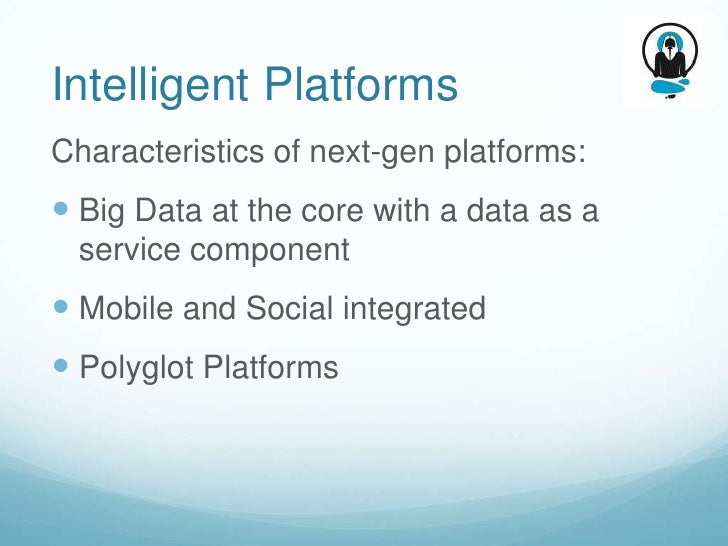 Intelligent Platforms

Characteristics of next-gen platforms:

- Big Data at the core with a data as a service component
- Mobile and Social integrated
- Polyglot Platforms